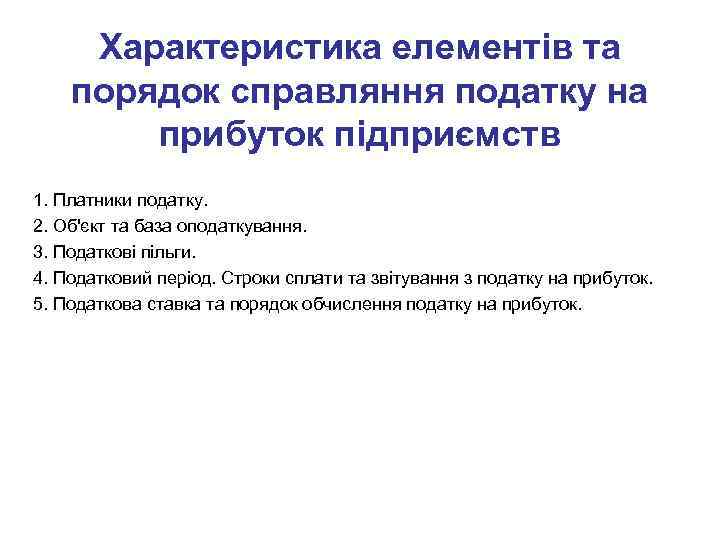 Характеристика елементів та порядок справляння податку на прибуток підприємств

1. Платники податку.
2. Об'єкт та база оподаткування.
3. Податкові пільги.
4. Податковий період. Строки сплати та звітування з податку на прибуток.
5. Податкова ставка та порядок обчислення податку на прибуток.